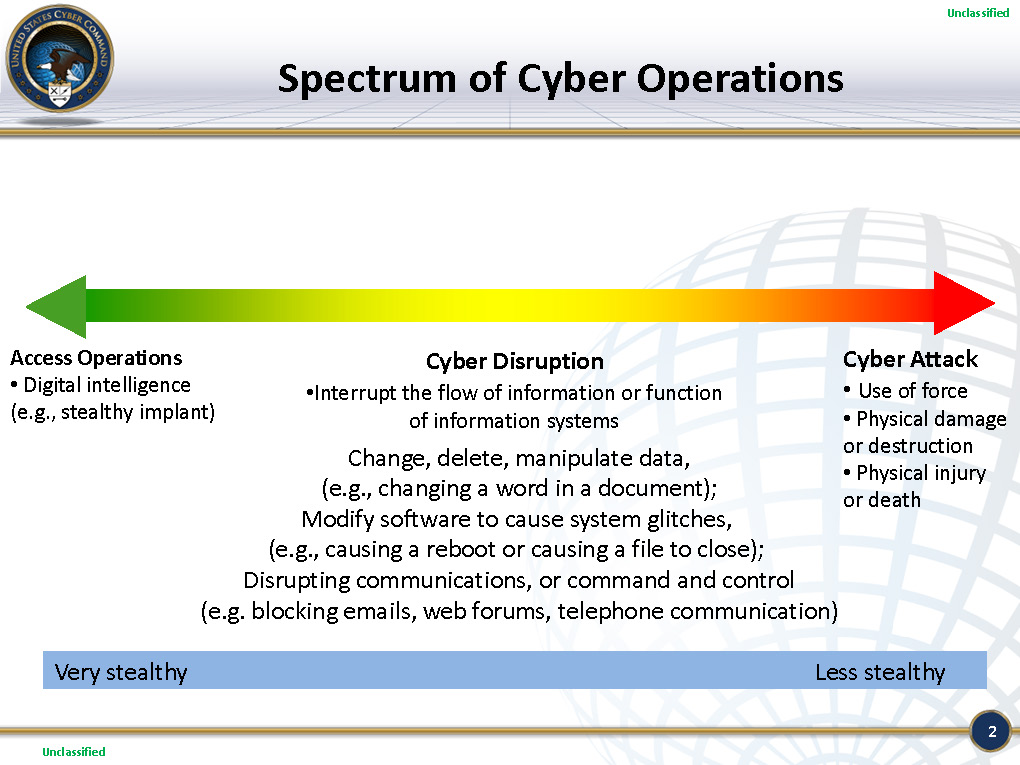 Unclassified

UNITED STATES CYBER COMMAND

Spectrum of Cyber Operations

Access Operations
• Digital intelligence (e.g., stealthy implant)

Cyber Disruption
•Interrupt the flow of information or function of information systems

Change, delete, manipulate data, (e.g., changing a word in a document);
Modify software to cause system glitches, (e.g., causing a reboot or causing a file to close);
Disrupting communications, or command and control (e.g. blocking emails, web forums, telephone communication)

Cyber Attack
• Use of force
• Physical damage or destruction
• Physical injury or death

Very stealthy

Less stealthy

Unclassified

2